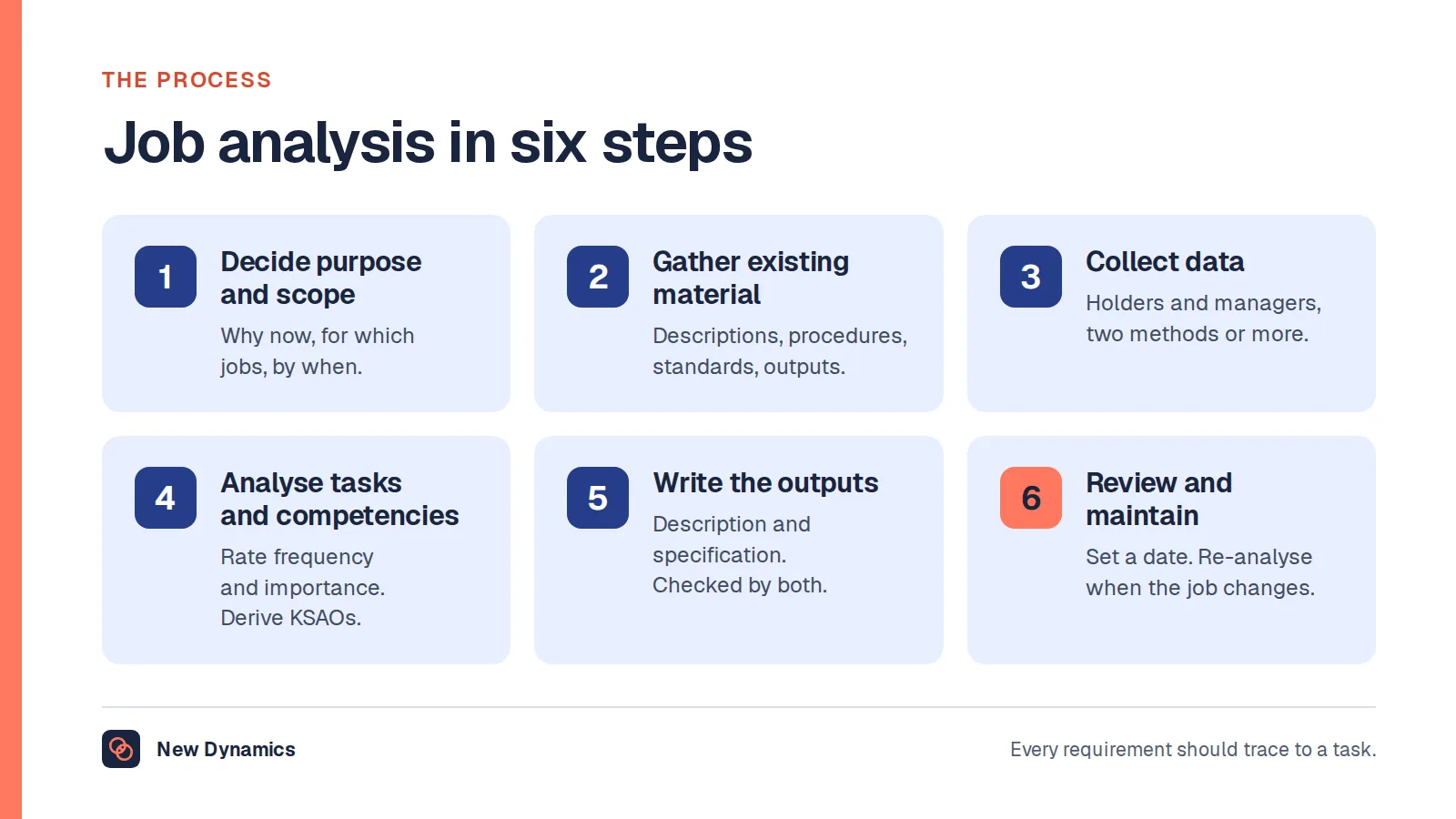 THE PROCESS

Job analysis in six steps

1

Decide purpose and scope

Why now, for which jobs, by when.

2

Gather existing material

Descriptions, procedures, standards, outputs.

3

Collect data

Holders and managers, two methods or more.

4

Analyse tasks and competencies

Rate frequency and importance. Derive KSAOs.

5

Write the outputs

Description and specification. Checked by both.

6

Review and maintain

Set a date. Re-analyse when the job changes.

New Dynamics

Every requirement should trace to a task.